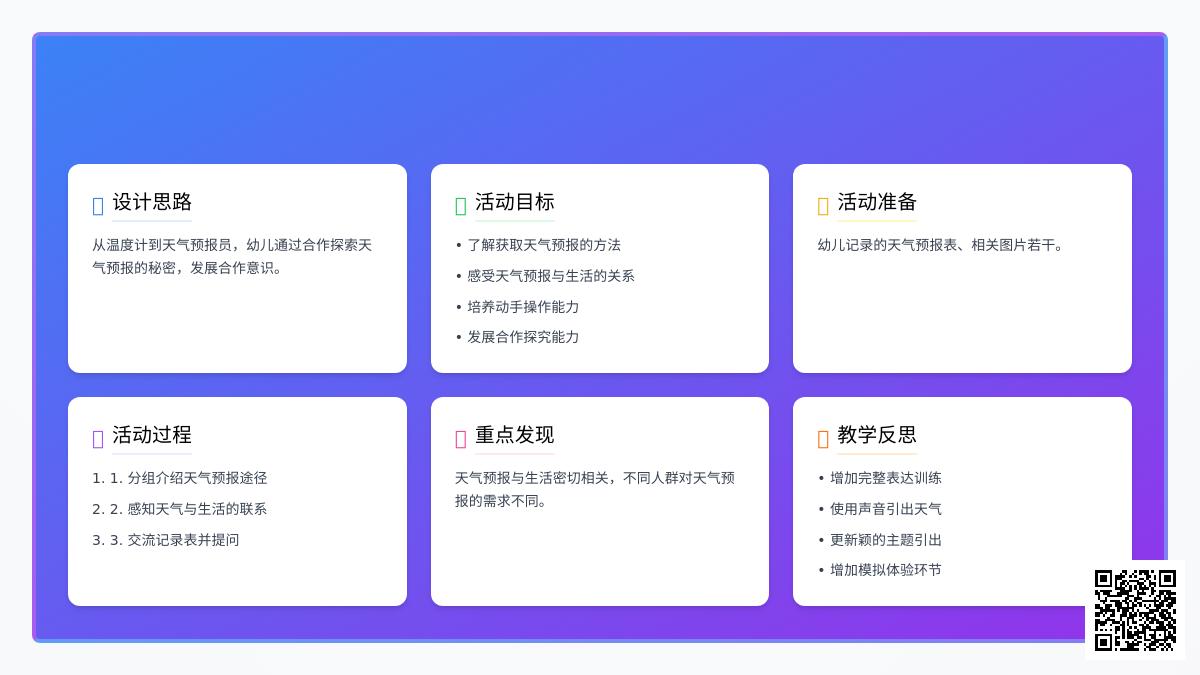 设计思路

从温度计到天气预报员，幼儿通过合作探索天气预报的秘密，发展合作意识。

活动目标

• 了解获取天气预报的方法
• 感受天气预报与生活的关系
• 培养动手操作能力
• 发展合作探究能力

活动准备

幼儿记录的天气预报表、相关图片若干。

活动过程

1. 1. 分组介绍天气预报途径
2. 2. 感知天气与生活的联系
3. 3. 交流记录表并提问

重点发现

天气预报与生活密切相关，不同人群对天气预报的需求不同。

教学反思

• 增加完整表达训练
• 使用声音引出天气
• 更新颖的主题引出
• 增加模拟体验环节